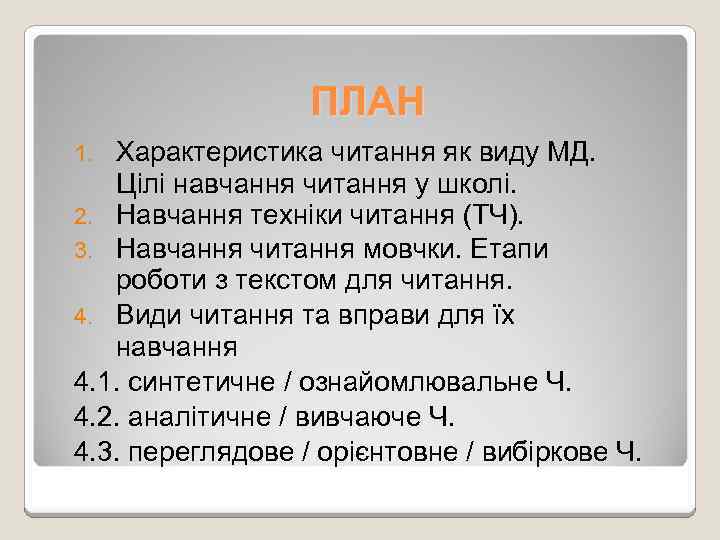 ПЛАН

1. Характеристика читання як виду МД. Цілі навчання читання у школі.
2. Навчання техніки читання (ТЧ).
3. Навчання читання мовчки. Етапи роботи з текстом для читання.
4. Види читання та вправи для їх навчання

4.1. синтетичне / ознайомлювальне Ч.
4.2. аналітичне / вивчаюче Ч.
4.3. переглядове / орієнтовне / вибіркове Ч.